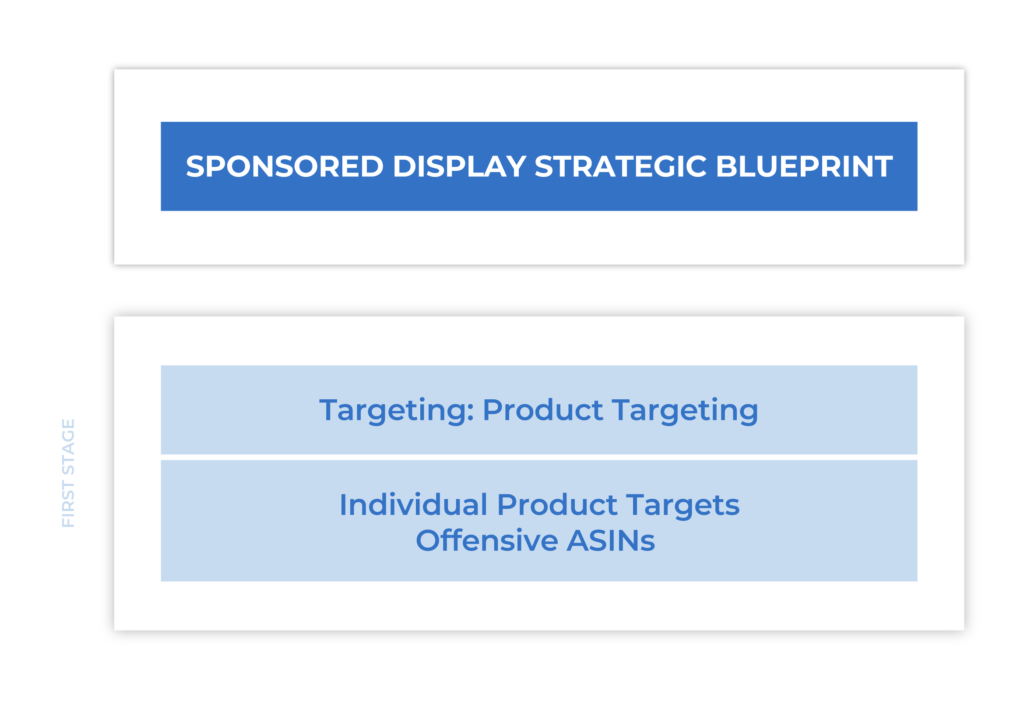 SPONSORED DISPLAY STRATEGIC BLUEPRINT

FIRST STAGE

Targeting: Product Targeting

Individual Product Targets
Offensive ASINs